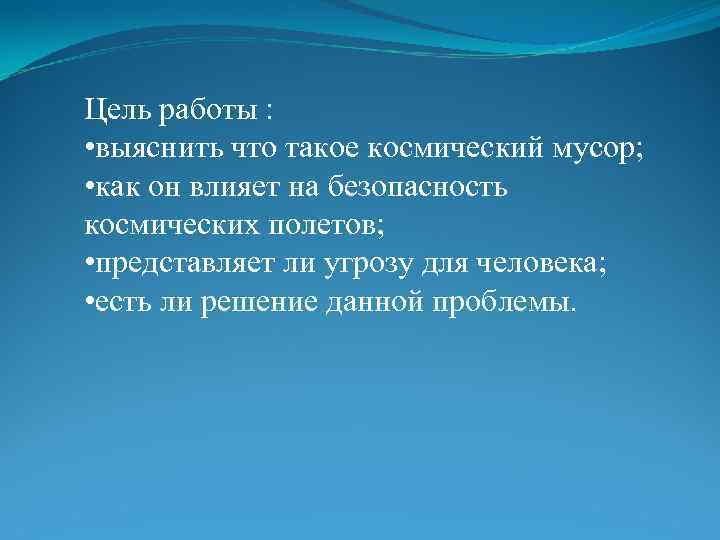 Цель работы :
•выяснить что такое космический мусор;
•как он влияет на безопасность космических полетов;
•представляет ли угрозу для человека;
•есть ли решение данной проблемы.